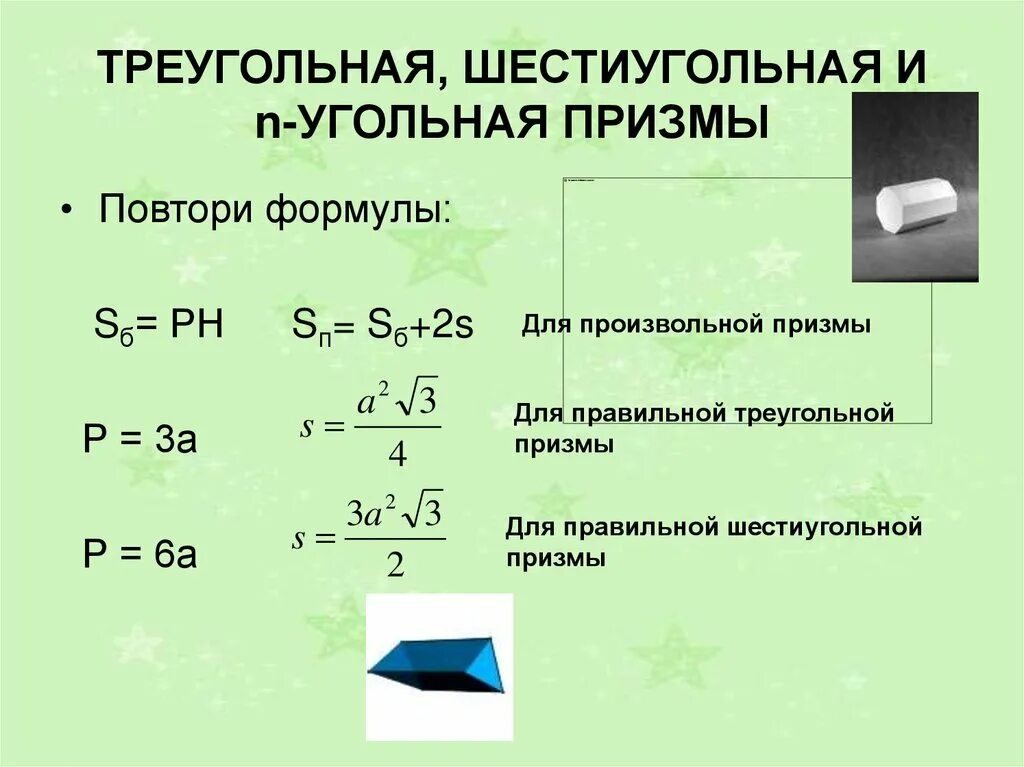 ТРЕУГОЛЬНАЯ, ШЕСТИУГОЛЬНАЯ И n-УГОЛЬНАЯ ПРИЗМЫ

• Повтори формулы:

$S_б = PH$ $S_п = S_б + 2s$ Для произвольной призмы

$P = 3a$ $s = \frac{a^2\sqrt{3}}{4}$ Для правильной треугольной призмы

$P = 6a$ $s = \frac{3a^2\sqrt{3}}{2}$ Для правильной шестиугольной призмы